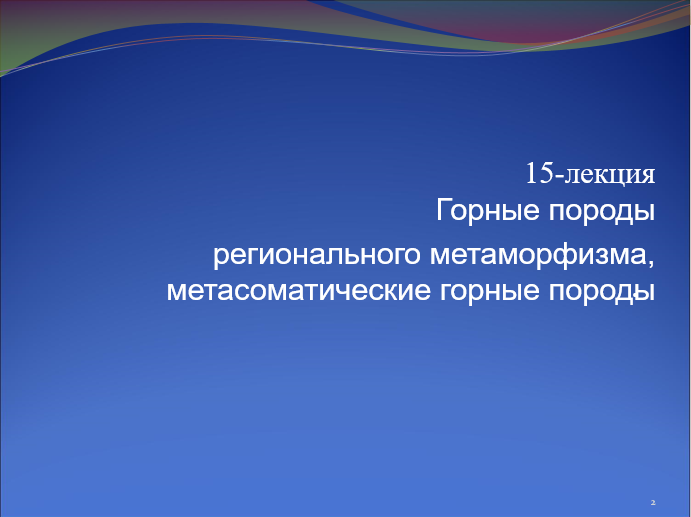 15-лекция
Горные породы
регионального метаморфизма, метасоматические горные породы

2